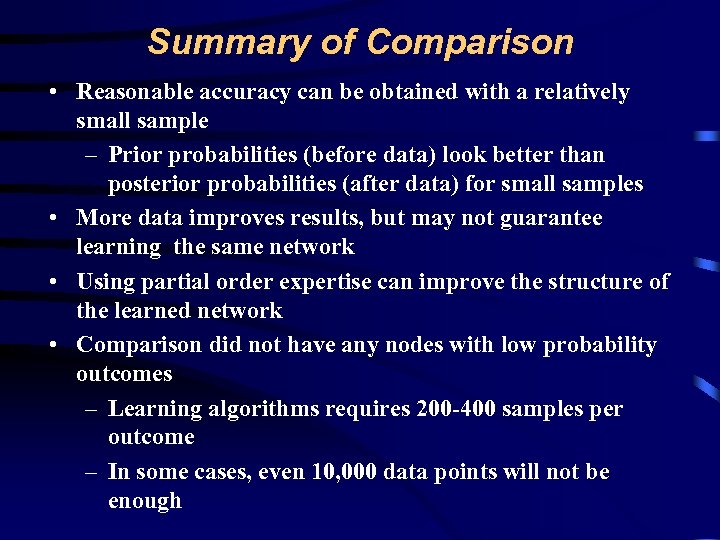 Summary of Comparison

• Reasonable accuracy can be obtained with a relatively small sample
– Prior probabilities (before data) look better than posterior probabilities (after data) for small samples
• More data improves results, but may not guarantee learning the same network
• Using partial order expertise can improve the structure of the learned network
• Comparison did not have any nodes with low probability outcomes
– Learning algorithms requires 200-400 samples per outcome
– In some cases, even 10,000 data points will not be enough